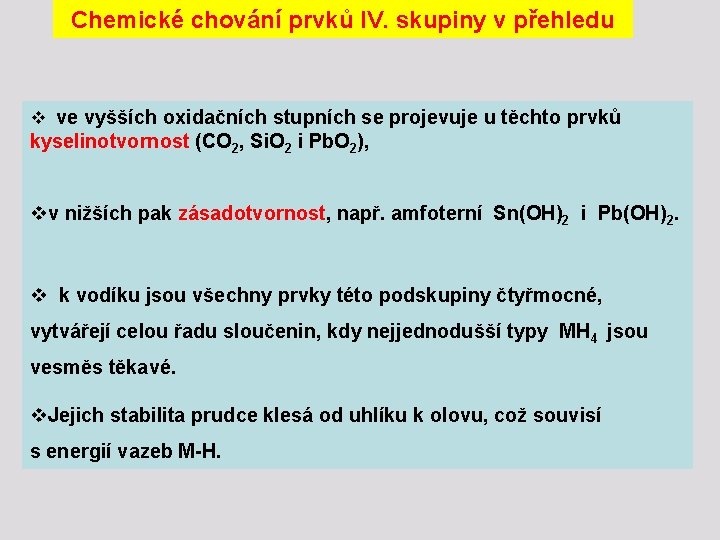 Chemické chování prvků IV. skupiny v přehledu

❖ ve vyšších oxidačních stupních se projevuje u těchto prvků kyselinotvornost ($CO_2$, $SiO_2$ i $PbO_2$),

❖v nižších pak zásadotvornost, např. amfoterní $Sn(OH)_2$ i $Pb(OH)_2$.

❖ k vodíku jsou všechny prvky této podskupiny čtyřmocné, vytvářejí celou řadu sloučenin, kdy nejjednodušší typy $MH_4$ jsou vesměs těkavé.

❖Jejich stabilita prudce klesá od uhlíku k olovu, což souvisí s energií vazeb M-H.